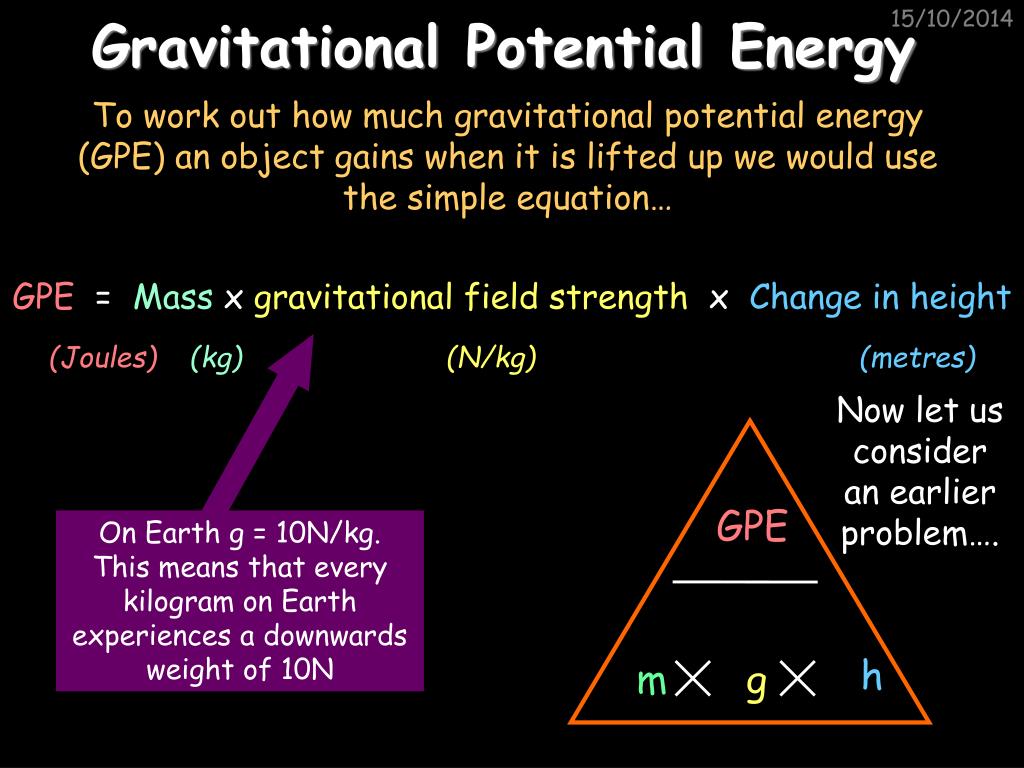 15/10/2014

Gravitational Potential Energy

To work out how much gravitational potential energy (GPE) an object gains when it is lifted up we would use the simple equation…

GPE = Mass x gravitational field strength x Change in height

(Joules) (kg) (N/kg) (metres)

On Earth g = 10N/kg. This means that every kilogram on Earth experiences a downwards weight of 10N

Now let us consider an earlier problem….

GPE

m × g × h